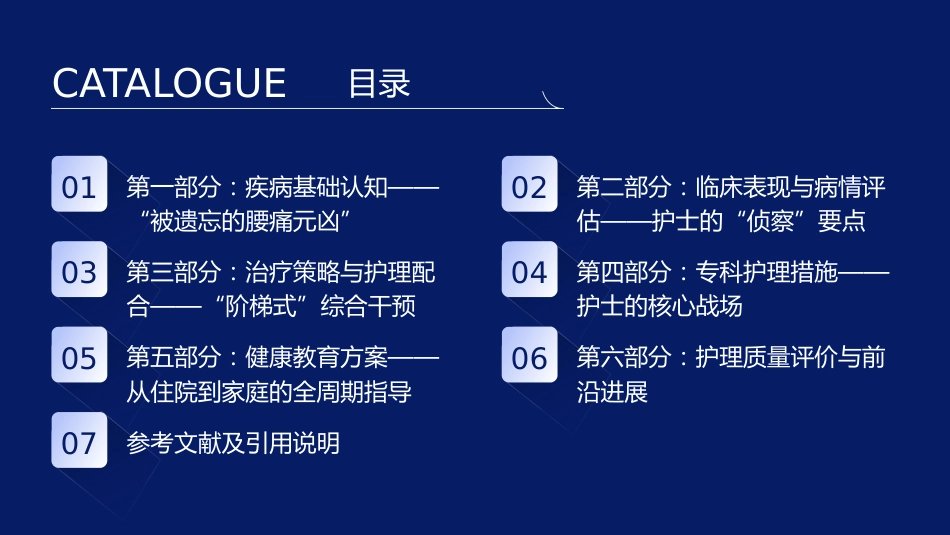 CATALOGUE 目录

01 第一部分：疾病基础认知——“被遗忘的腰痛元凶”

02 第二部分：临床表现与病情评估——护士的“侦察”要点

03 第三部分：治疗策略与护理配合——“阶梯式”综合干预

04 第四部分：专科护理措施——护士的核心战场

05 第五部分：健康教育方案——从住院到家庭的全周期指导

06 第六部分：护理质量评价与前沿进展

07 参考文献及引用说明